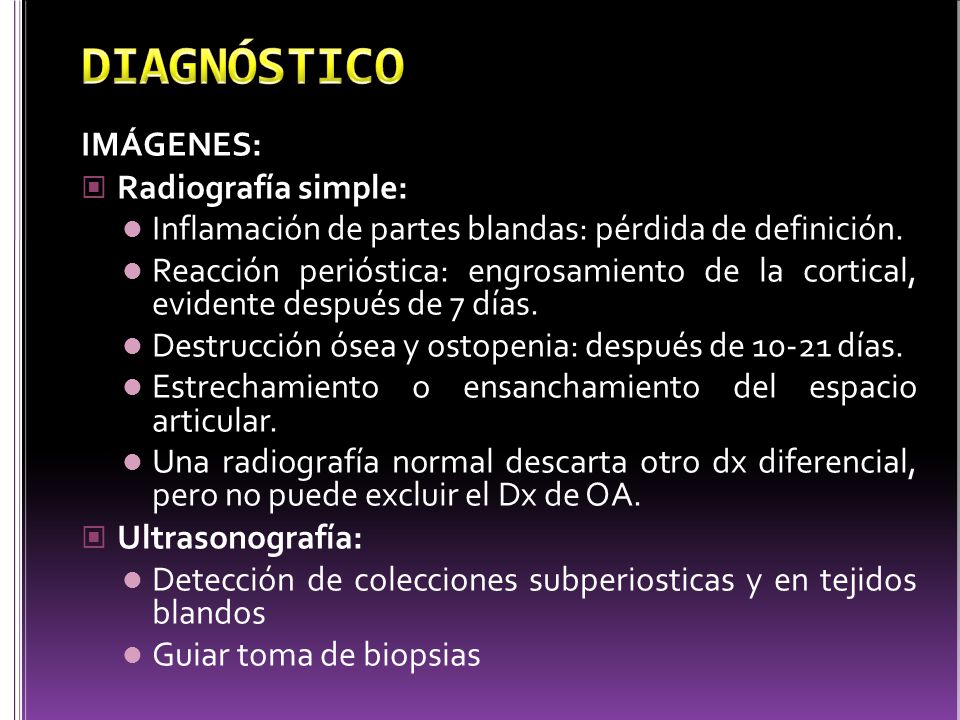 DIAGNÓSTICO

IMÁGENES:

Radiografía simple:

Inflamación de partes blandas: pérdida de definición.

Reacción perióstica: engrosamiento de la cortical, evidente después de 7 días.

Destrucción ósea y ostopenia: después de 10-21 días.

Estrechamiento o ensanchamiento del espacio articular.

Una radiografía normal descarta otro dx diferencial, pero no puede excluir el Dx de OA.

Ultrasonografía:

Detección de colecciones subperiosticas y en tejidos blandos

Guiar toma de biopsias